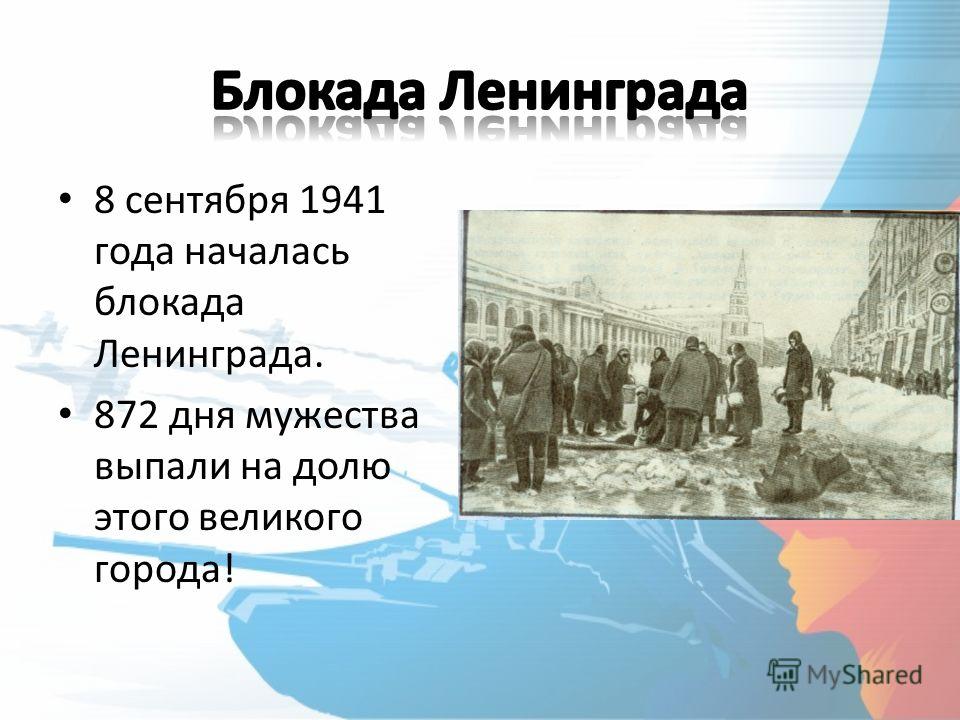 Блокада Ленинграда

• 8 сентября 1941 года началась блокада Ленинграда.

• 872 дня мужества выпали на долю этого великого города!

MyShared